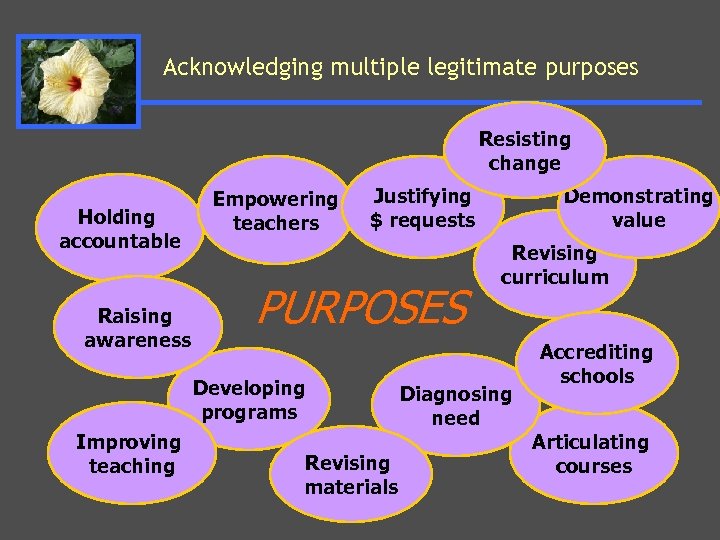 Acknowledging multiple legitimate purposes

Resisting change

Holding accountable

Empowering teachers

Justifying $ requests

Demonstrating value

Revising curriculum

Raising awareness

PURPOSES

Accrediting schools

Developing programs

Diagnosing need

Improving teaching

Revising materials

Articulating courses